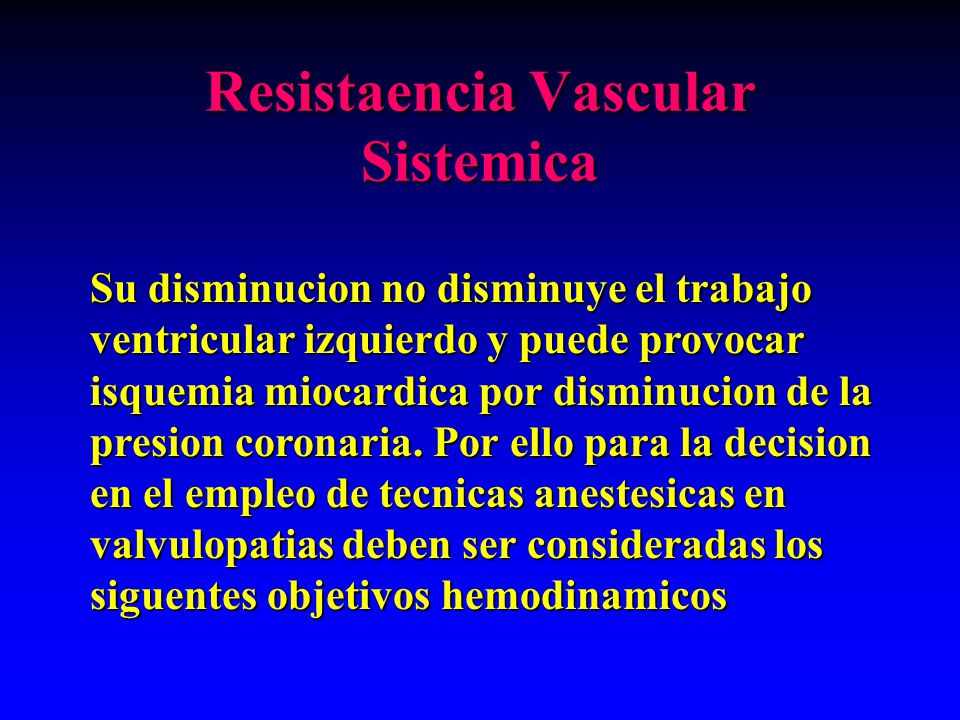 Resistaencia Vascular Sistemica

Su disminucion no disminuye el trabajo ventricular izquierdo y puede provocar isquemia miocardica por disminucion de la presion coronaria. Por ello para la decision en el empleo de tecnicas anestesicas en valvulopatias deben ser consideradas los siguentes objetivos hemodinamicos